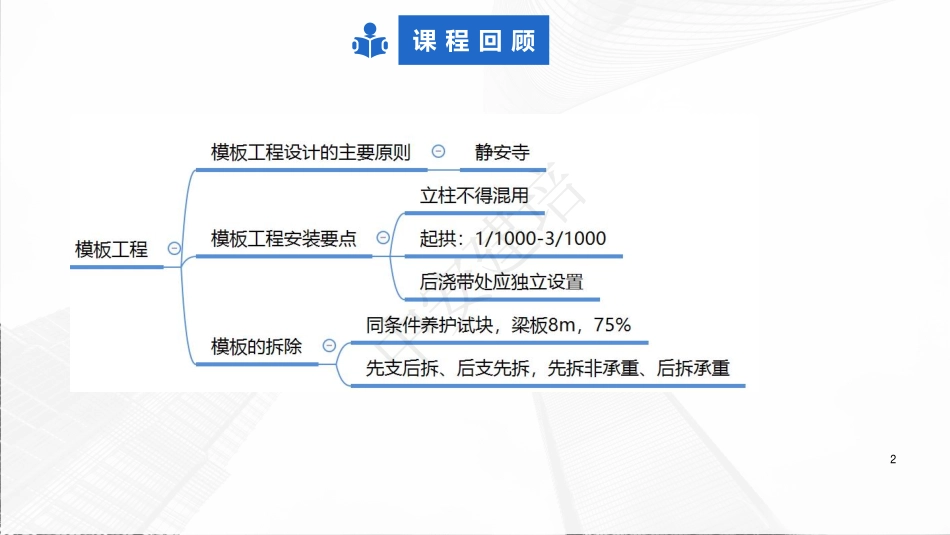 课程回顾

模板工程

模板工程设计的主要原则

静安寺

模板工程安装要点

立柱不得混用

起拱：1/1000-3/1000

后浇带处应独立设置

模板的拆除

同条件养护试块，梁板8m，75%

先支后拆、后支先拆，先拆非承重、后拆承重

2